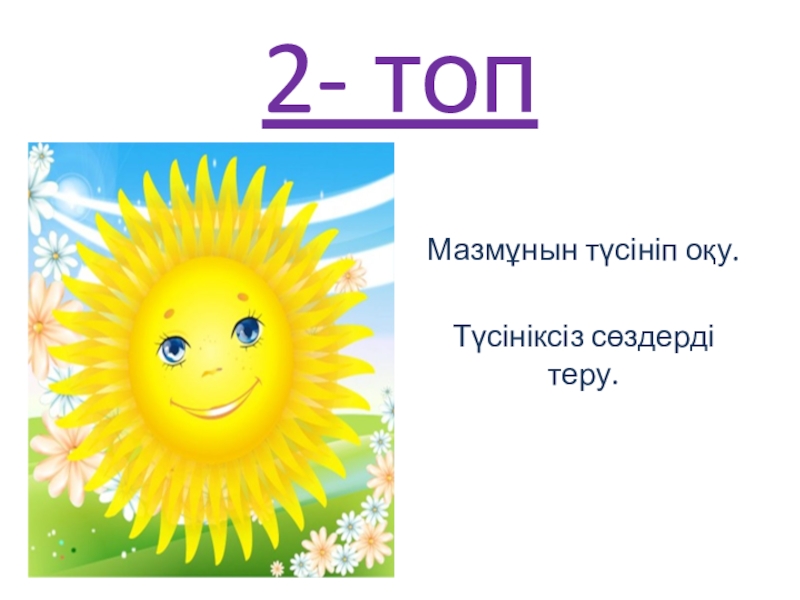 2- топ

Мазмұнын түсініп оқу.

Түсініксіз сөздерді теру.